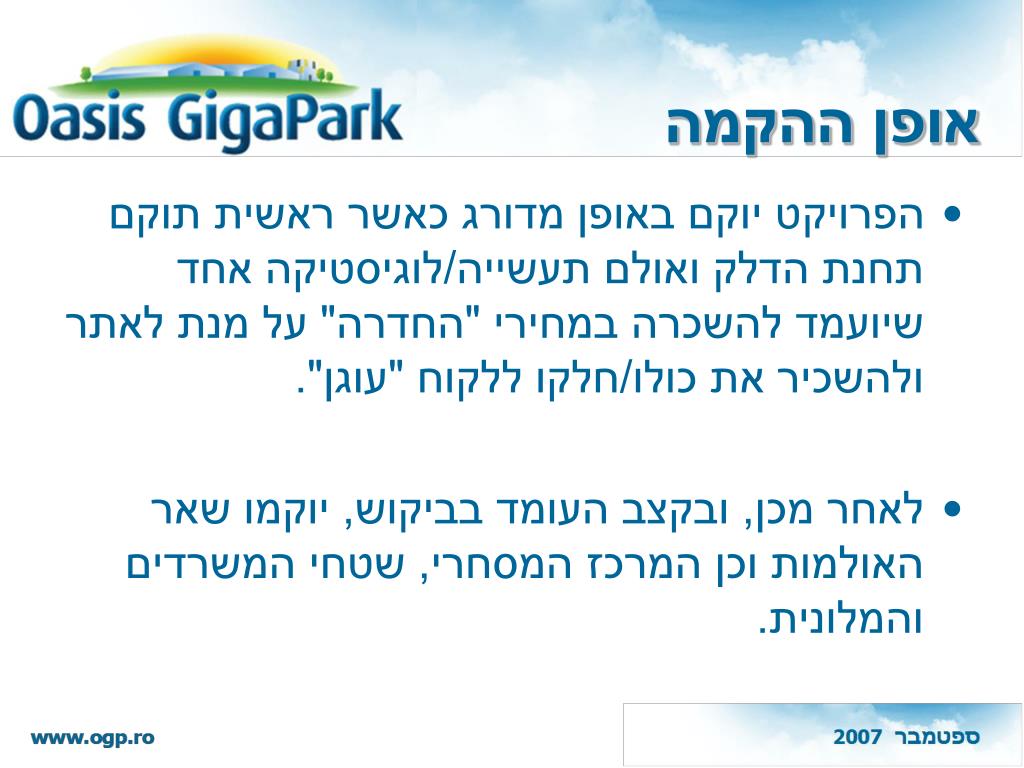 Oasis GigaPark

אופן ההקמה

• הפרויקט יוקם באופן מדורג כאשר ראשית תוקם תחנת הדלק ואולם תעשייה/לוגיסטיקה אחד שיועמד להשכרה במחירי "החדרה" על מנת לאתר ולהשכיר את כולו/חלקו ללקוח "עוגן".

• לאחר מכן, ובקצב העומד בביקוש, יוקמו שאר האולמות וכן המרכז המסחרי, שטחי המשרדים והמלונית.

www.ogp.ro

ספטמבר 2007